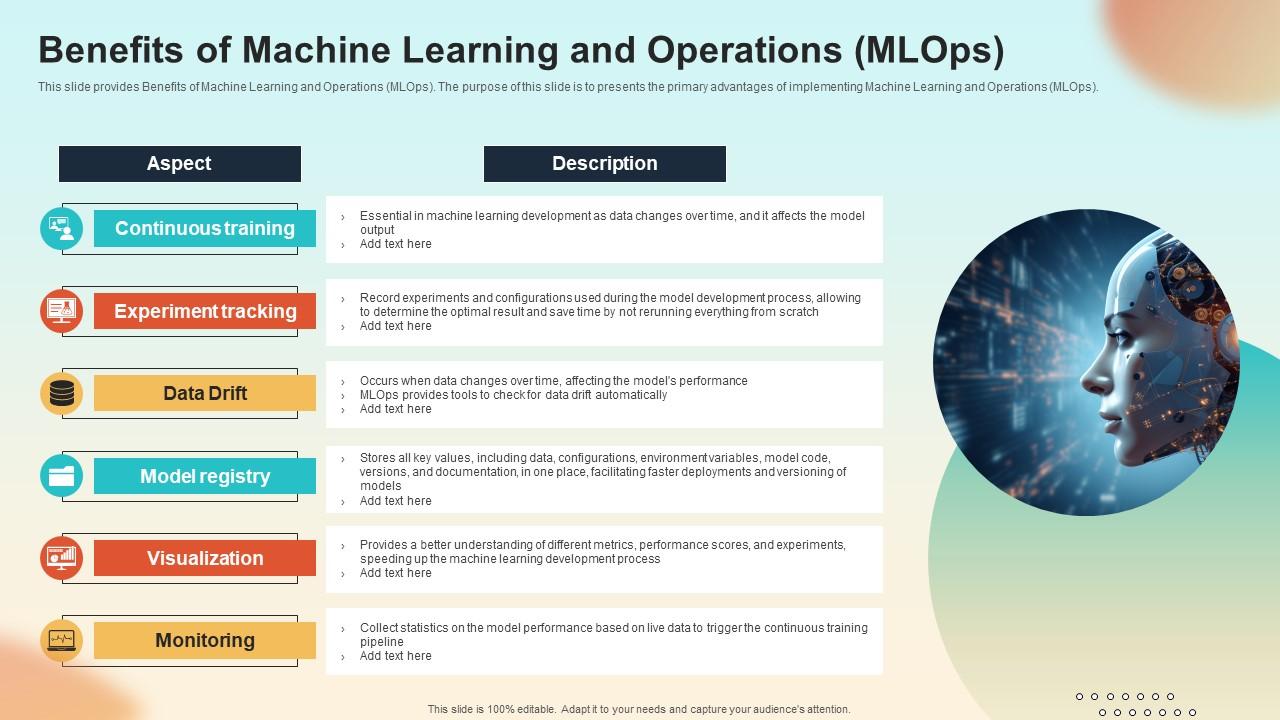 Benefits of Machine Learning and Operations (MLOps)

This slide provides Benefits of Machine Learning and Operations (MLOps). The purpose of this slide is to presents the primary advantages of implementing Machine Learning and Operations (MLOps).

| Aspect | Description |
|---|---|
| Continuous training | › Essential in machine learning development as data changes over time, and it affects the model output › Add text here |
| Experiment tracking | › Record experiments and configurations used during the model development process, allowing to determine the optimal result and save time by not rerunning everything from scratch › Add text here |
| Data Drift | › Occurs when data changes over time, affecting the model's performance › MLOps provides tools to check for data drift automatically › Add text here |
| Model registry | › Stores all key values, including data, configurations, environment variables, model code, versions, and documentation, in one place, facilitating faster deployments and versioning of models › Add text here |
| Visualization | › Provides a better understanding of different metrics, performance scores, and experiments, speeding up the machine learning development process › Add text here |
| Monitoring | › Collect statistics on the model performance based on live data to trigger the continuous training pipeline › Add text here |

This slide is 100% editable. Adapt it to your needs and capture your audience's attention.